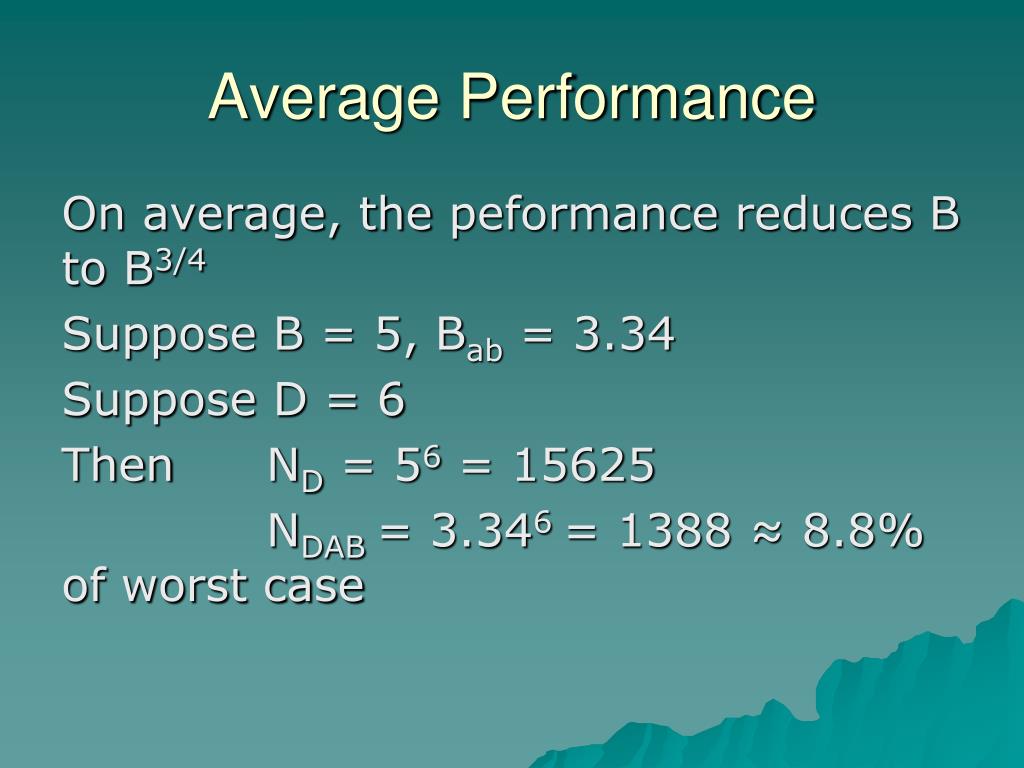 Average Performance

On average, the peformance reduces B to $B^{3/4}$

Suppose B = 5, $B_{ab}$ = 3.34

Suppose D = 6

Then $N_D = 5^6 = 15625$

$N_{DAB} = 3.34^6 = 1388 \approx 8.8\%$ of worst case